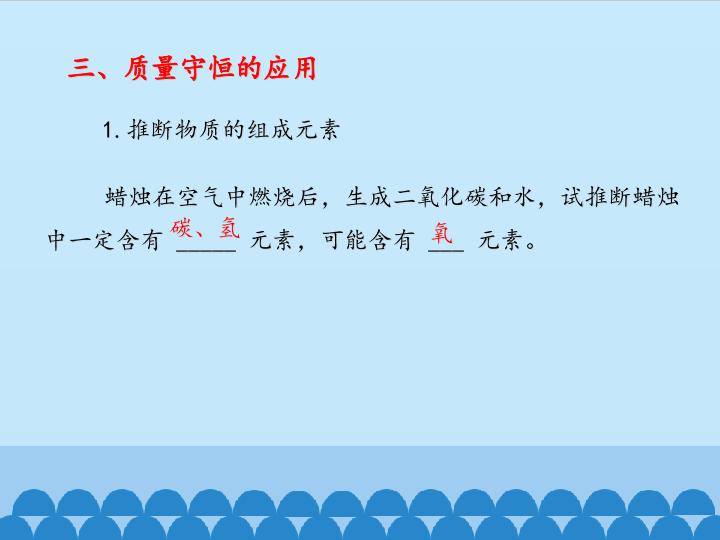 三、质量守恒的应用

1. 推断物质的组成元素

蜡烛在空气中燃烧后，生成二氧化碳和水，试推断蜡烛中一定含有 碳、氢 元素，可能含有 氧 元素。